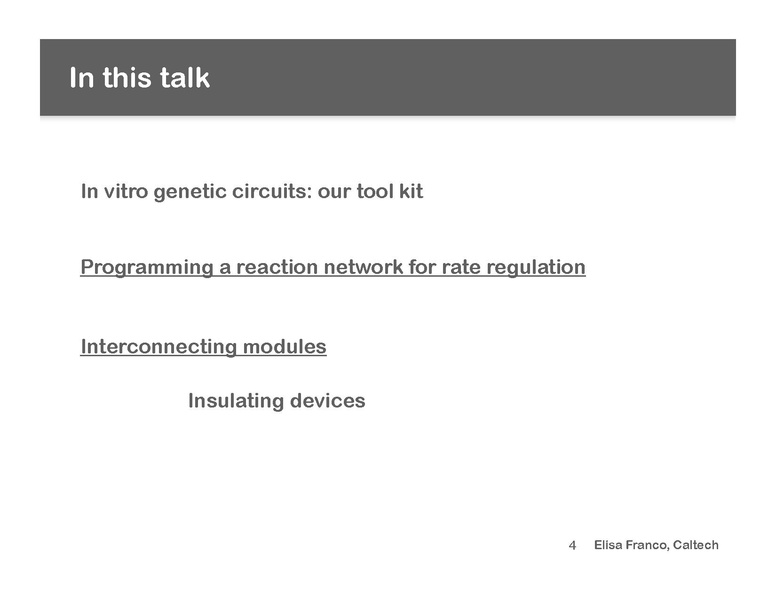 In this talk

In vitro genetic circuits: our tool kit

Programming a reaction network for rate regulation

Interconnecting modules

Insulating devices

4 Elisa Franco, Caltech